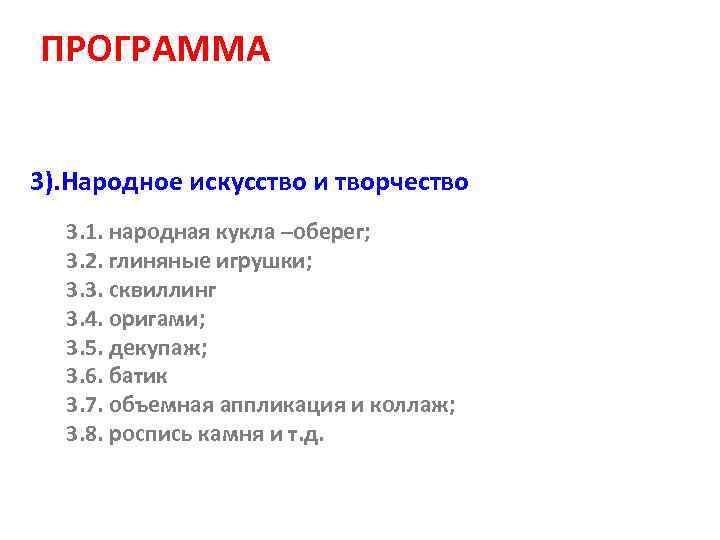 ПРОГРАММА

3).Народное искусство и творчество

3.1. народная кукла –оберег;
3.2. глиняные игрушки;
3.3. сквиллинг
3.4. оригами;
3.5. декупаж;
3.6. батик
3.7. объемная аппликация и коллаж;
3.8. роспись камня и т.д.